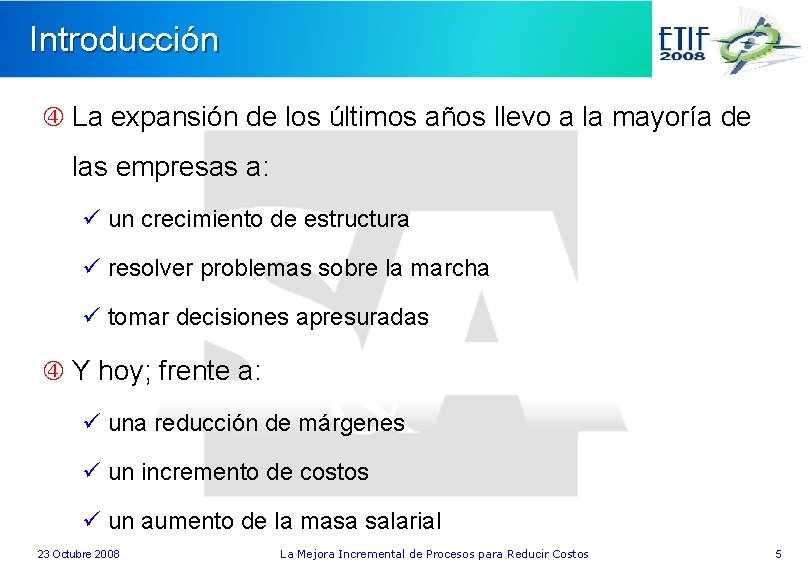 Introducción

ETIF 2008

④ La expansión de los últimos años llevo a la mayoría de las empresas a:

✓ un crecimiento de estructura

✓ resolver problemas sobre la marcha

✓ tomar decisiones apresuradas

④ Y hoy; frente a:

✓ una reducción de márgenes

✓ un incremento de costos

✓ un aumento de la masa salarial

23 Octubre 2008

La Mejora Incremental de Procesos para Reducir Costos

5